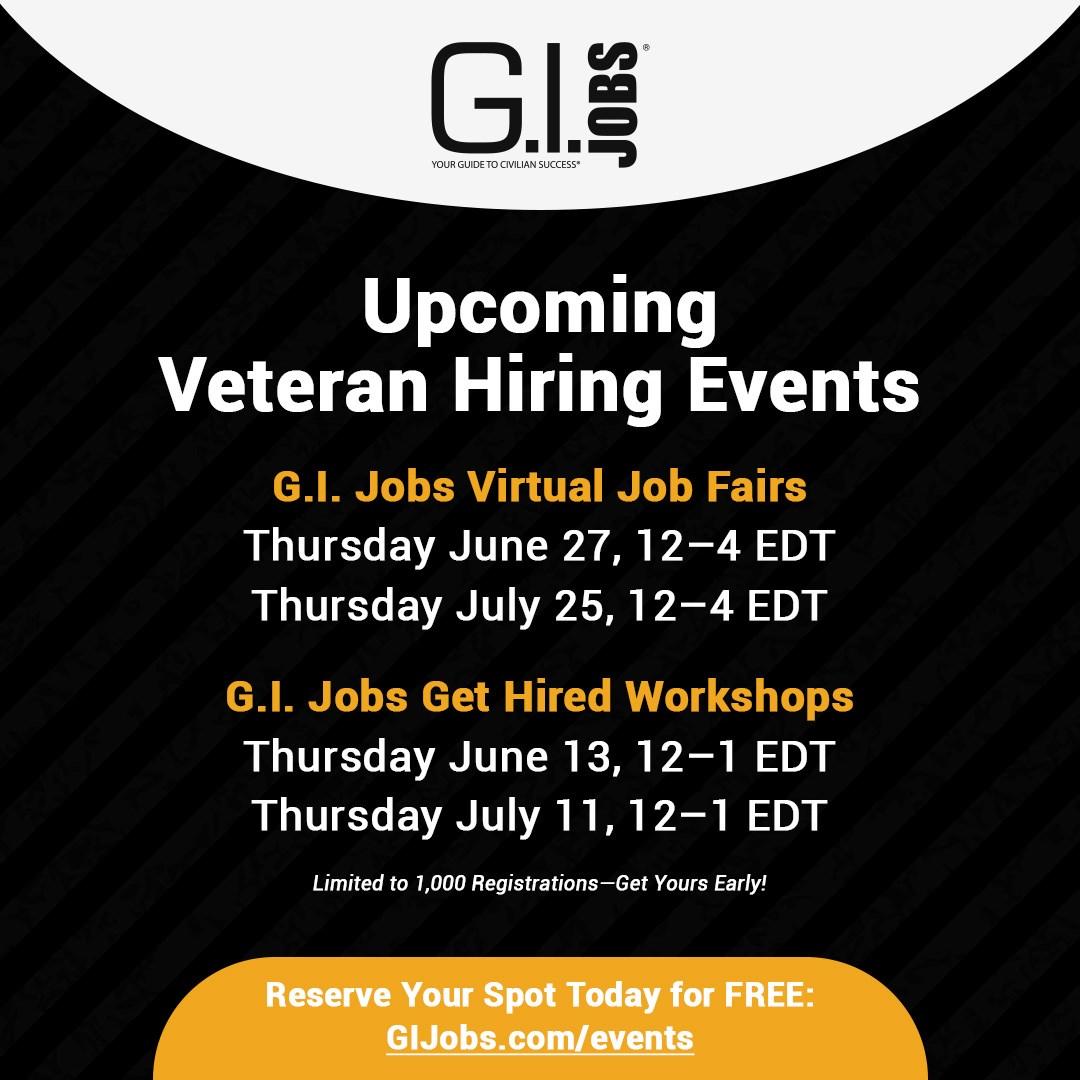 G.I. JOBS®
YOUR GUIDE TO CIVILIAN SUCCESS®

Upcoming Veteran Hiring Events

G.I. Jobs Virtual Job Fairs
Thursday June 27, 12–4 EDT
Thursday July 25, 12–4 EDT

G.I. Jobs Get Hired Workshops
Thursday June 13, 12–1 EDT
Thursday July 11, 12–1 EDT

Limited to 1,000 Registrations—Get Yours Early!

Reserve Your Spot Today for FREE:
GIJobs.com/events